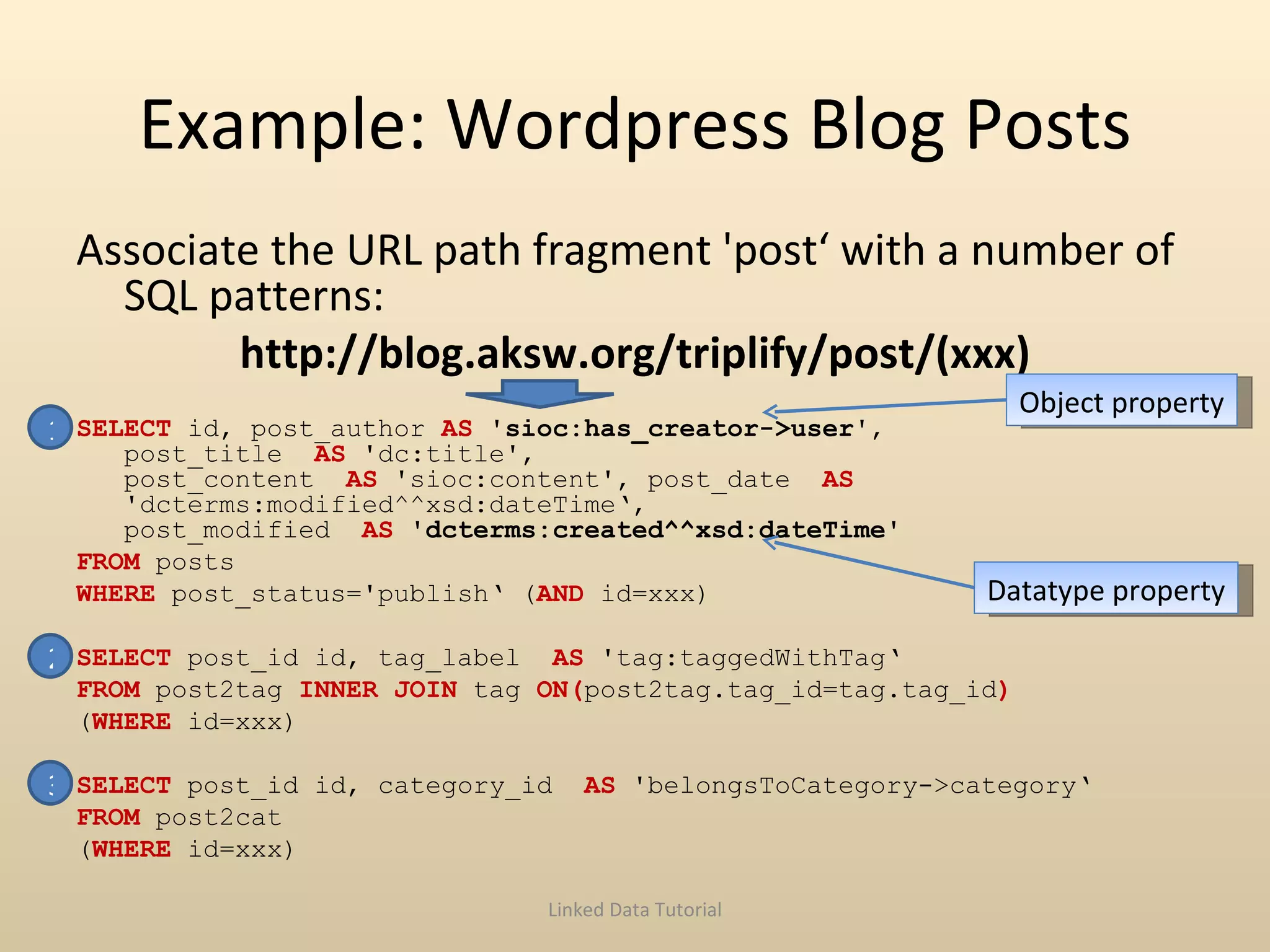 Example: Wordpress Blog Posts

Associate the URL path fragment 'post‘ with a number of SQL patterns:

http://blog.aksw.org/triplify/post/(xxx)

Object property

SELECT id, post_author AS 'sioc:has_creator->user', post_title AS 'dc:title', post_content AS 'sioc:content', post_date AS 'dcterms:modified^^xsd:dateTime‘, post_modified AS 'dcterms:created^^xsd:dateTime'
FROM posts
WHERE post_status='publish‘ (AND id=xxx)

Datatype property

SELECT post_id id, tag_label AS 'tag:taggedWithTag‘
FROM post2tag INNER JOIN tag ON(post2tag.tag_id=tag.tag_id)
(WHERE id=xxx)

SELECT post_id id, category_id AS 'belongsToCategory->category‘
FROM post2cat
(WHERE id=xxx)

Linked Data Tutorial